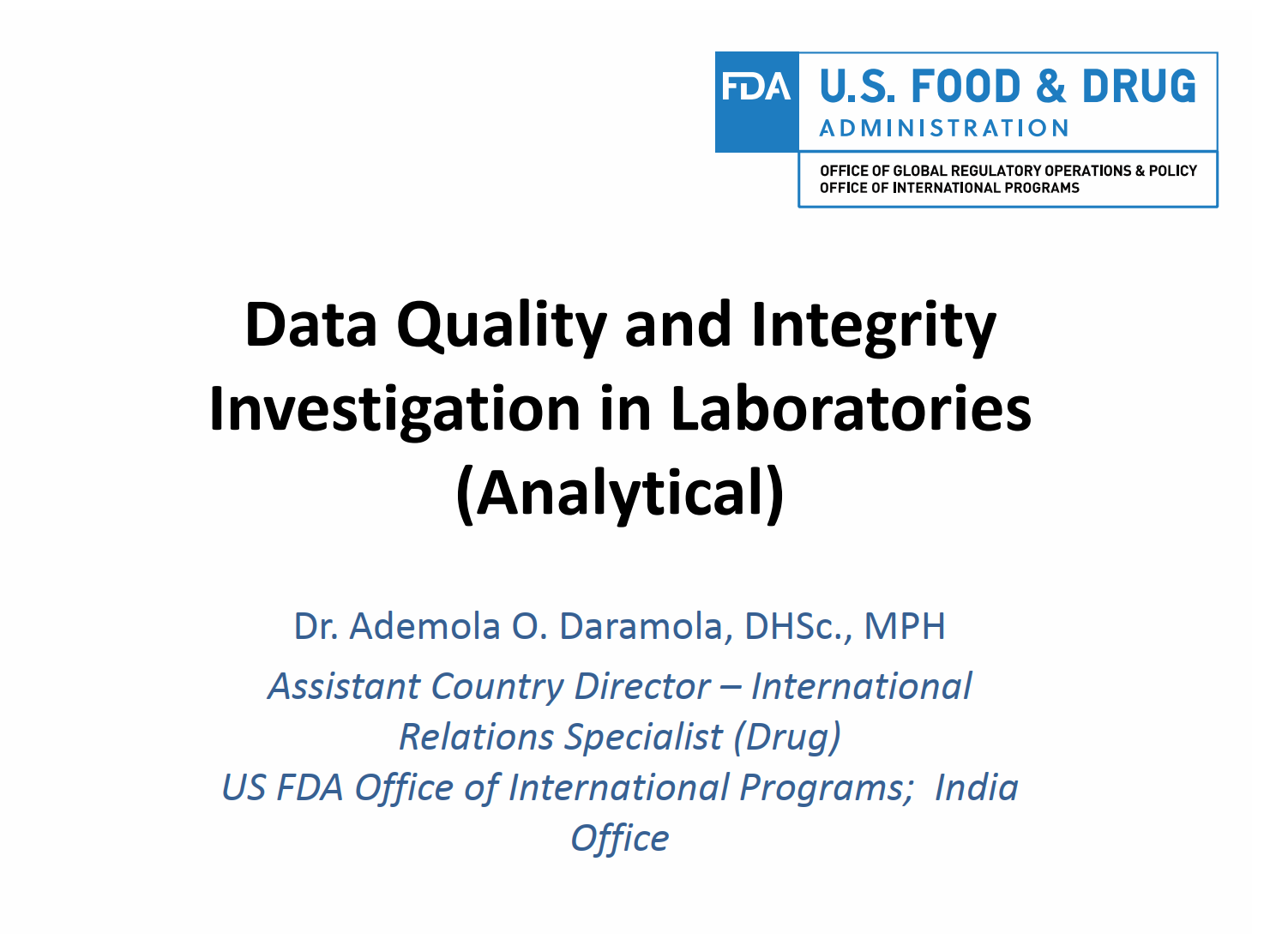 FDA U.S. FOOD & DRUG ADMINISTRATION

OFFICE OF GLOBAL REGULATORY OPERATIONS & POLICY
OFFICE OF INTERNATIONAL PROGRAMS

Data Quality and Integrity Investigation in Laboratories (Analytical)

Dr. Ademola O. Daramola, DHSc., MPH

Assistant Country Director – International Relations Specialist (Drug)
US FDA Office of International Programs; India Office